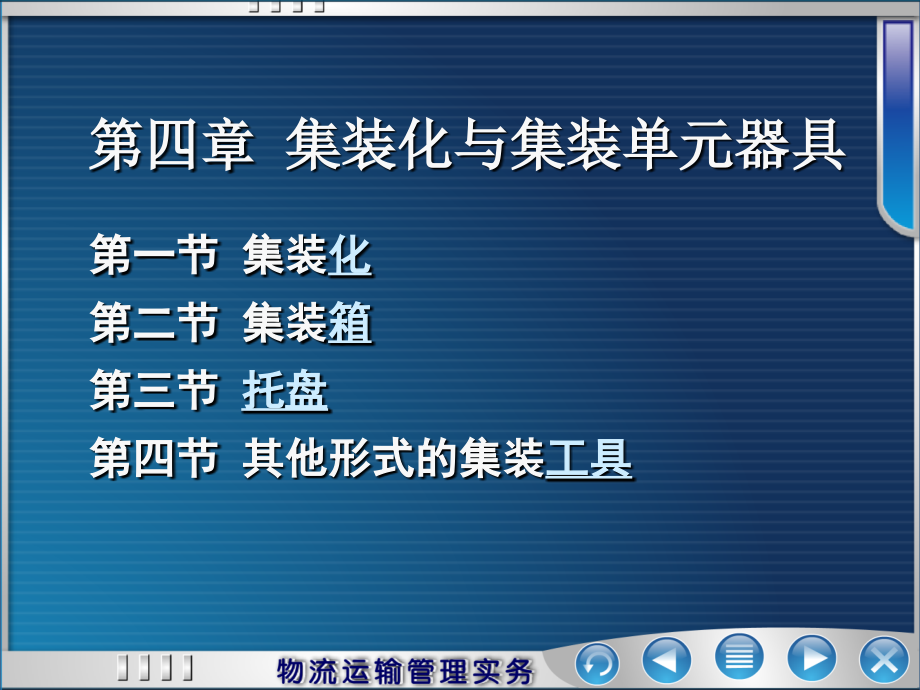 第四章 集装化与集装单元器具

第一节 集装化
第二节 集装箱
第三节 托盘
第四节 其他形式的集装工具

物流运输管理实务